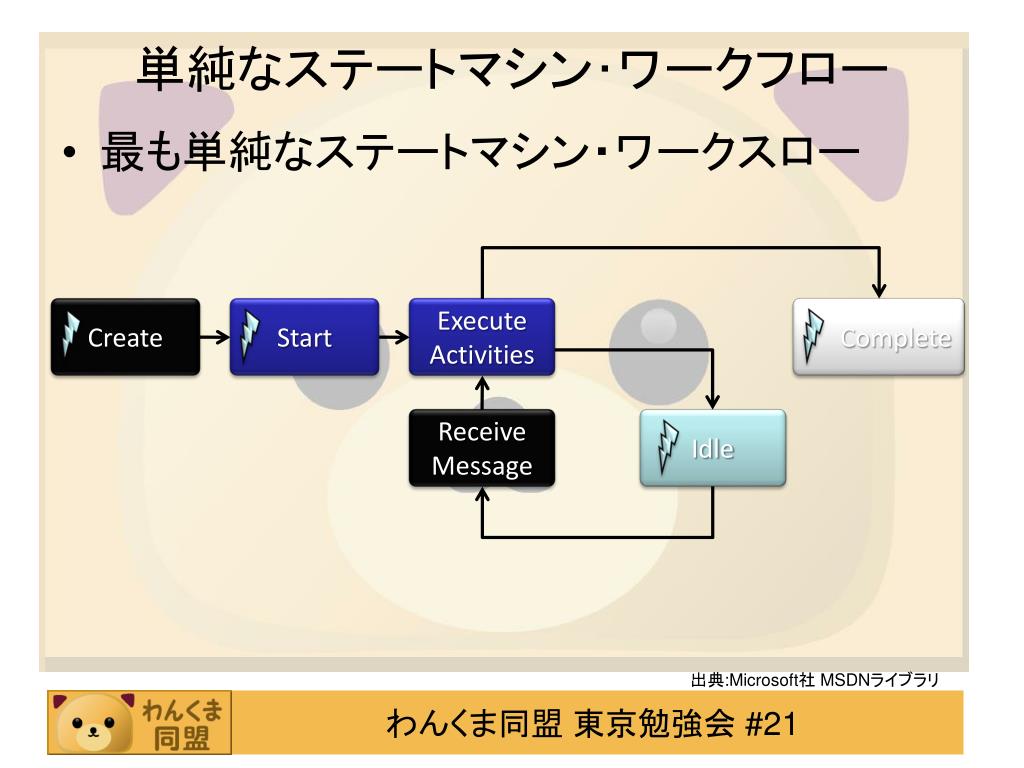 単純なステートマシン･ワークフロー

• 最も単純なステートマシン･ワークスロー

Create

Start

Execute Activities

Complete

Receive Message

Idle

出典:Microsoft社 MSDNライブラリ

わんくま同盟

わんくま同盟 東京勉強会 #21